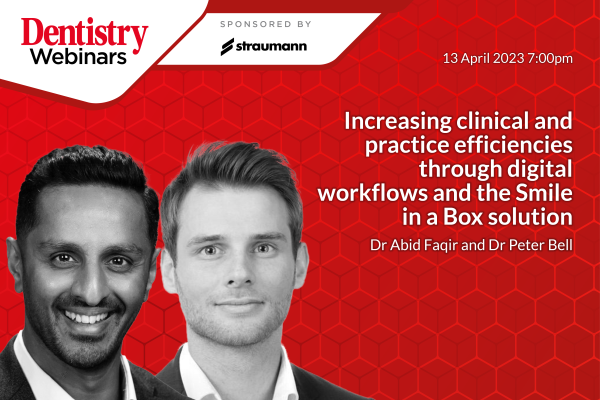 Dentistry
Webinars

SPONSORED BY

straumann

13 April 2023 7:00pm

Increasing clinical and practice efficiencies through digital workflows and the Smile in a Box solution

Dr Abid Faqir and Dr Peter Bell